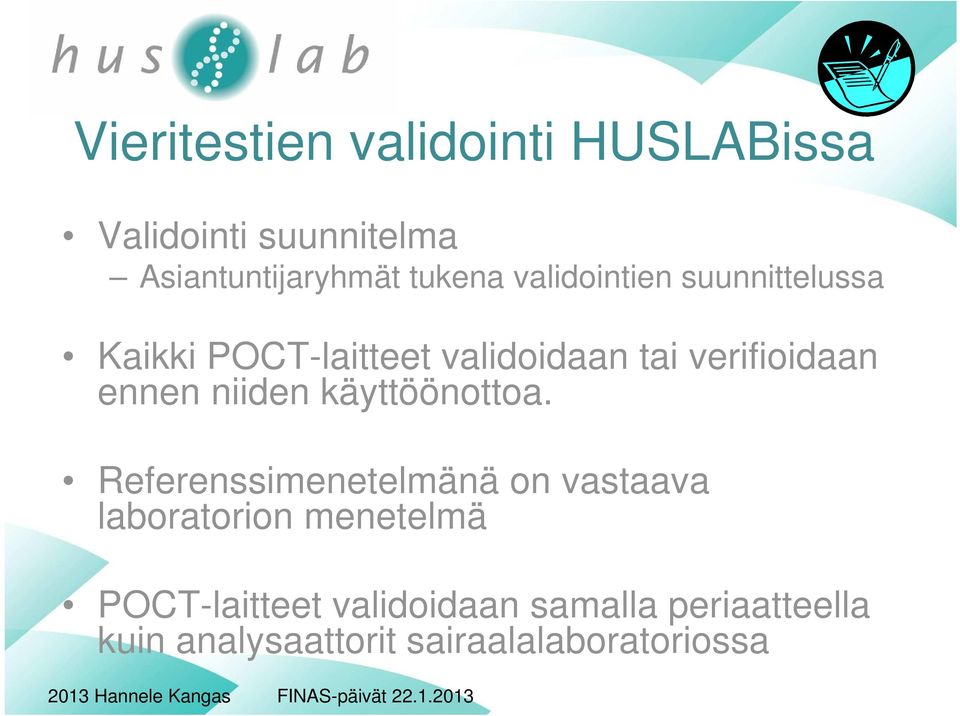 hus lab

Vieritestien validointi HUSLABissa

• Validointi suunnitelma
– Asiantuntijaryhmät tukena validointien suunnittelussa

• Kaikki POCT-laitteet validoidaan tai verifioidaan ennen niiden käyttöönottoa.

• Referenssimenetelmänä on vastaava laboratorion menetelmä

• POCT-laitteet validoidaan samalla periaatteella kuin analysaattorit sairaalalaboratoriossa

2013 Hannele Kangas FINAS-päivät 22.1.2013